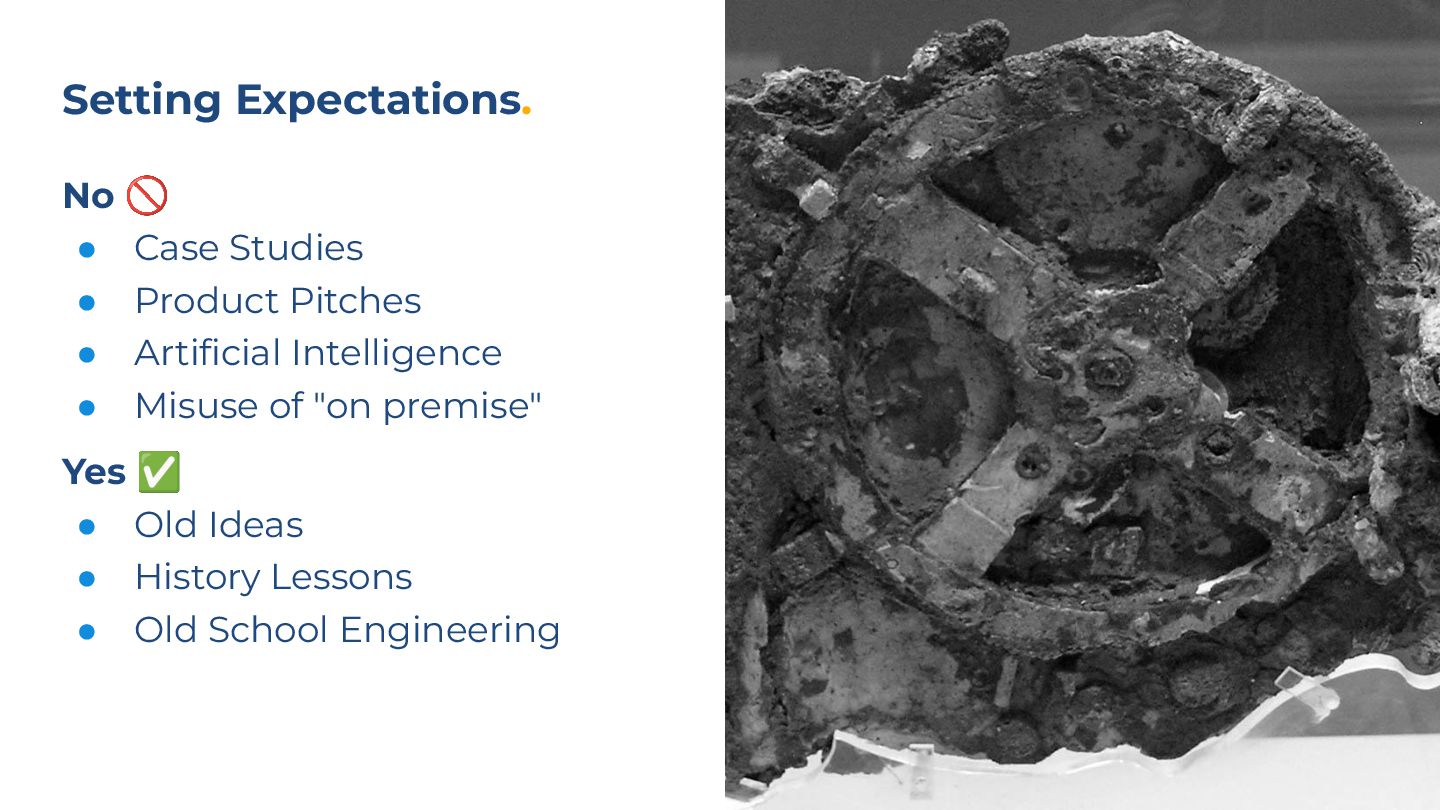 Setting Expectations.

No 🚫

- Case Studies
- Product Pitches
- Artificial Intelligence
- Misuse of "on premise"

Yes ✅

- Old Ideas
- History Lessons
- Old School Engineering